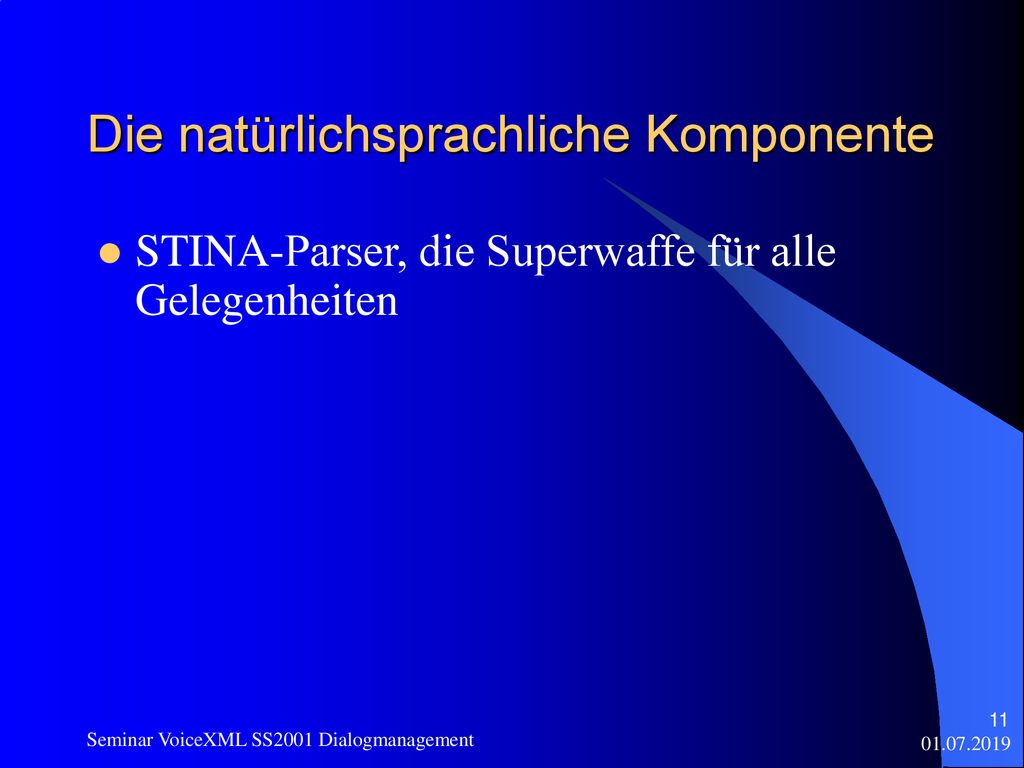 Die natürlichsprachliche Komponente

STINA-Parser, die Superwaffe für alle Gelegenheiten

Seminar VoiceXML SS2001 Dialogmanagement

11
01.07.2019